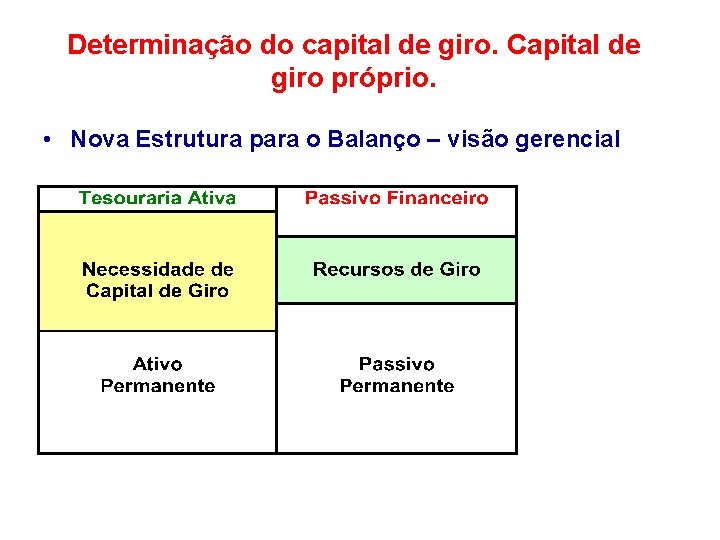 Determinação do capital de giro. Capital de giro próprio.

• Nova Estrutura para o Balanço – visão gerencial

Tesouraria Ativa

Necessidade de Capital de Giro

Ativo Permanente

Passivo Financeiro

Recursos de Giro

Passivo Permanente